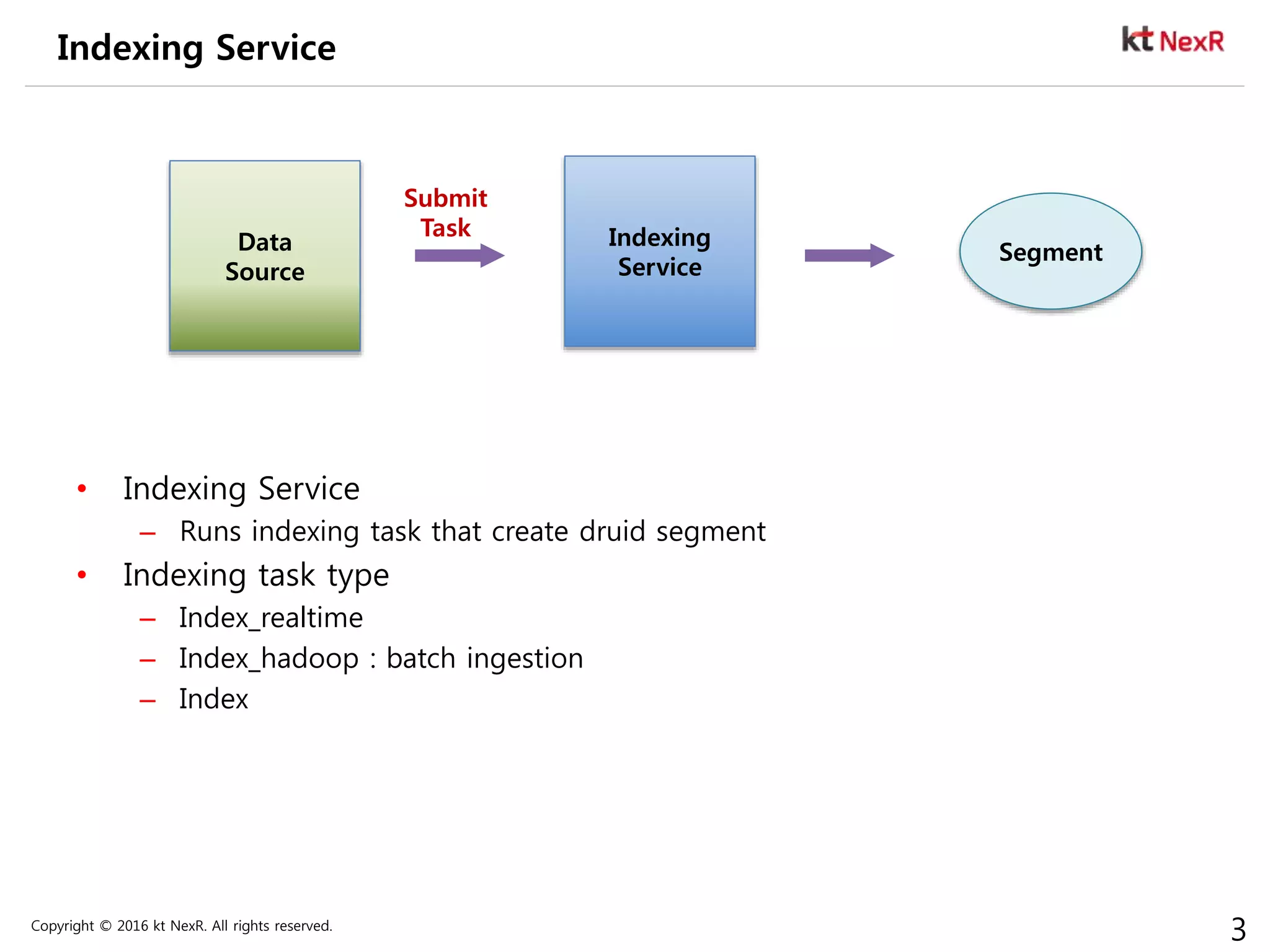 Indexing Service

kt NexR

Data Source

Submit Task

Indexing Service

Segment

• Indexing Service
  – Runs indexing task that create druid segment
• Indexing task type
  – Index_realtime
  – Index_hadoop : batch ingestion
  – Index

Copyright © 2016 kt NexR. All rights reserved.

3